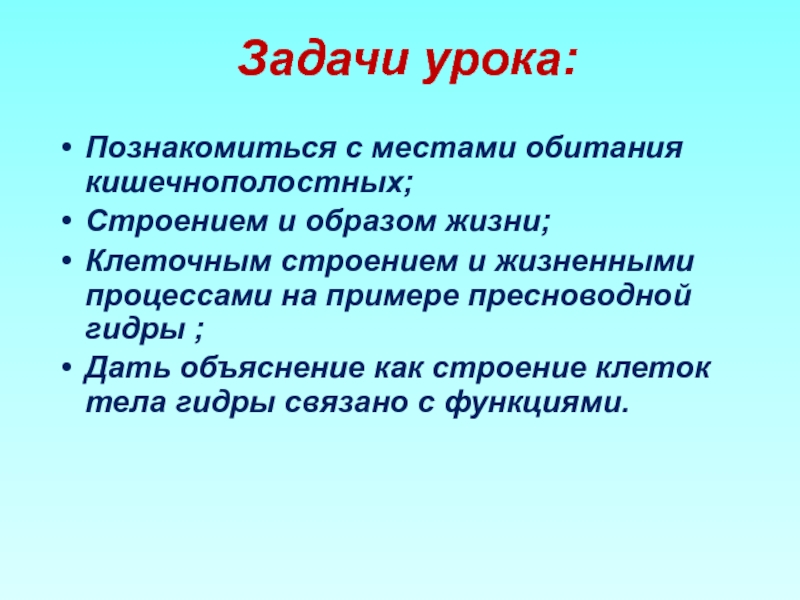 Задачи урока:

• Познакомиться с местами обитания кишечнополостных;
• Строением и образом жизни;
• Клеточным строением и жизненными процессами на примере пресноводной гидры ;
• Дать объяснение как строение клеток тела гидры связано с функциями.